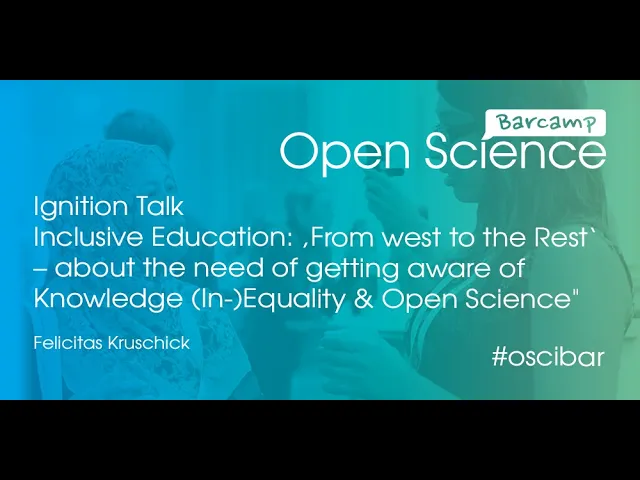 Barcamp
Open Science

Ignition Talk
Inclusive Education: ‚From west to the Rest` – about the need of getting aware of Knowledge (In-)Equality & Open Science"

Felicitas Kruschick

#oscibar